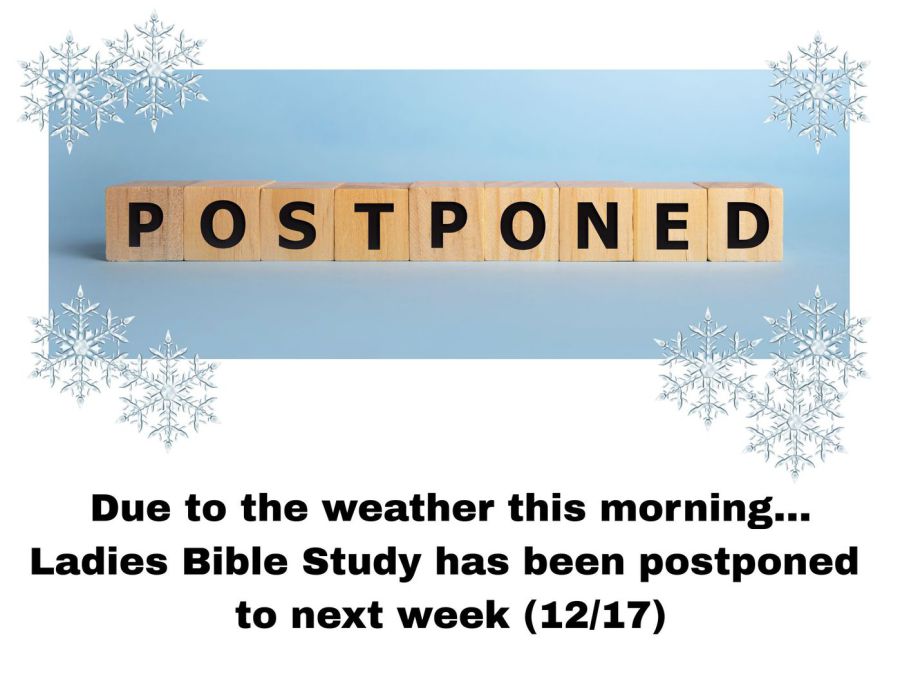 POSTPONED

Due to the weather this morning... Ladies Bible Study has been postponed to next week (12/17)